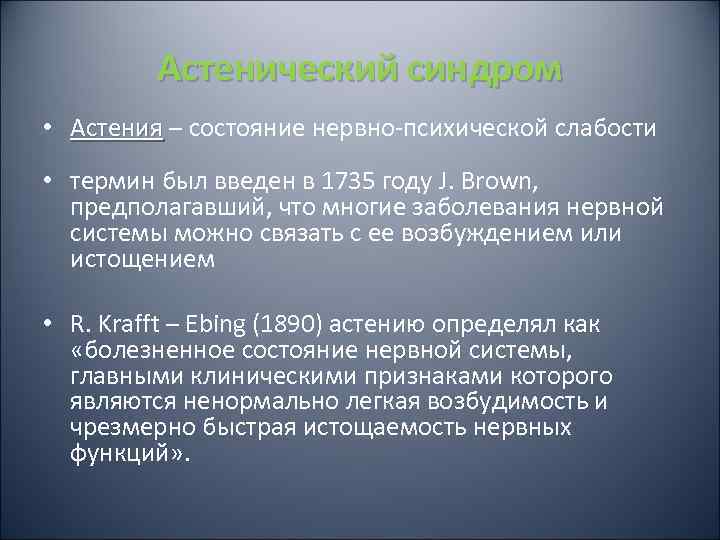 Астенический синдром

• Астения – состояние нервно-психической слабости

• термин был введен в 1735 году J. Brown, предполагавший, что многие заболевания нервной системы можно связать с ее возбуждением или истощением

• R. Krafft – Ebing (1890) астению определял как «болезненное состояние нервной системы, главными клиническими признаками которого являются ненормально легкая возбудимость и чрезмерно быстрая истощаемость нервных функций».